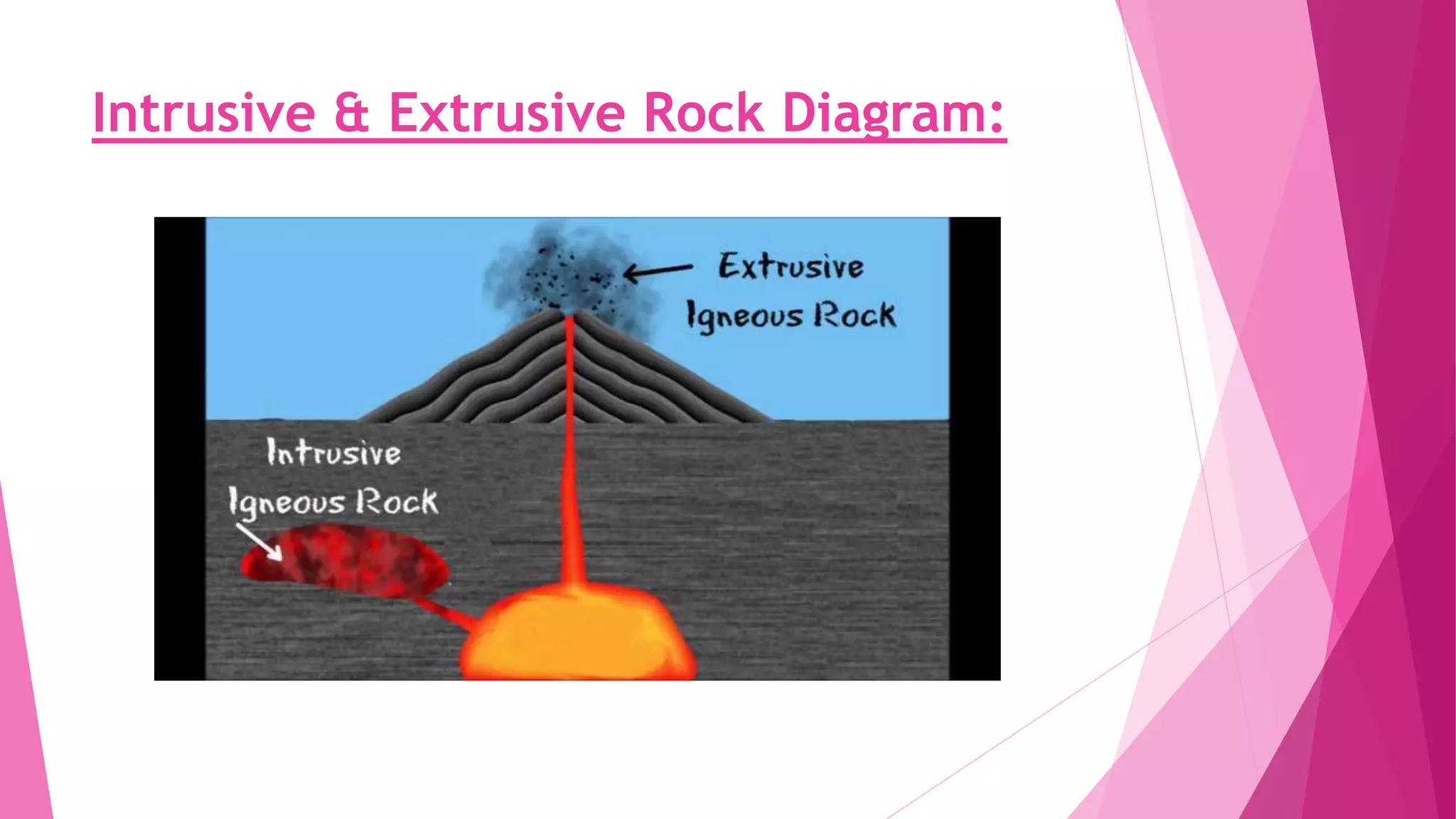 Intrusive & Extrusive Rock Diagram:

Extrusive Igneous Rock

Intrusive Igneous Rock